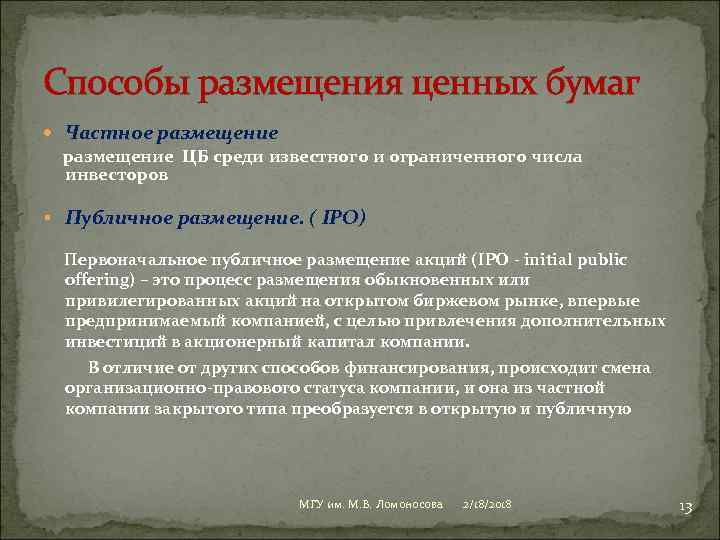 Способы размещения ценных бумаг

Частное размещение

размещение ЦБ среди известного и ограниченного числа инвесторов

Публичное размещение. ( IPO)

Первоначальное публичное размещение акций (IPO - initial public offering) – это процесс размещения обыкновенных или привилегированных акций на открытом биржевом рынке, впервые предпринимаемый компанией, с целью привлечения дополнительных инвестиций в акционерный капитал компании.

В отличие от других способов финансирования, происходит смена организационно-правового статуса компании, и она из частной компании закрытого типа преобразуется в открытую и публичную

МГУ им. М.В. Ломоносова 2/18/2018 13